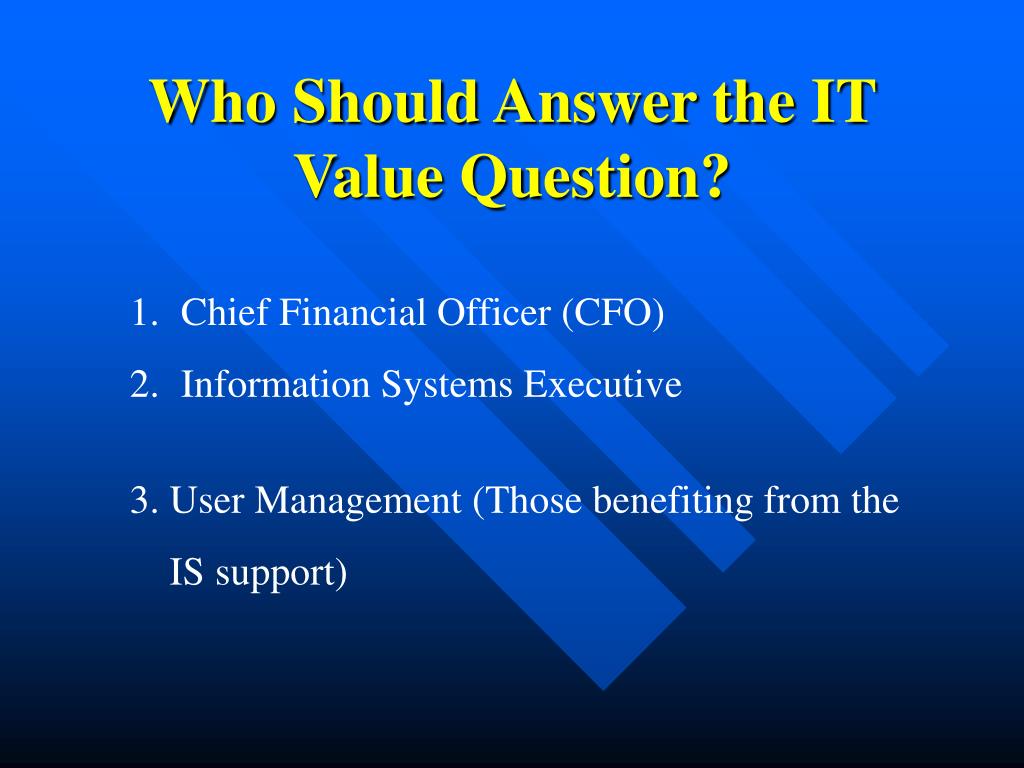 Who Should Answer the IT Value Question?

1. Chief Financial Officer (CFO)

2. Information Systems Executive

3. User Management (Those benefiting from the IS support)